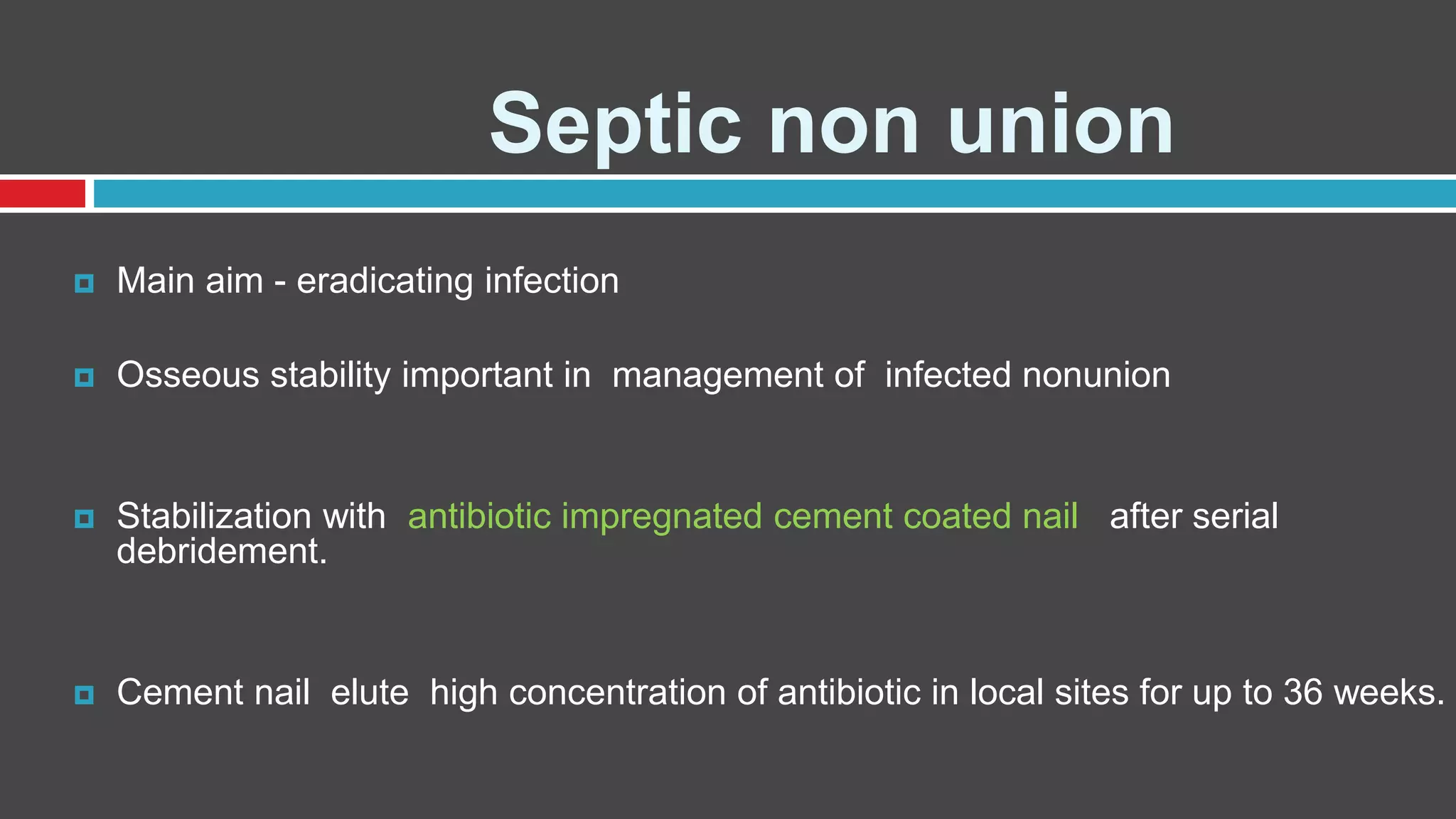 Septic non union

Main aim - eradicating infection

Osseous stability important in management of infected nonunion

Stabilization with antibiotic impregnated cement coated nail after serial debridement.

Cement nail elute high concentration of antibiotic in local sites for up to 36 weeks.